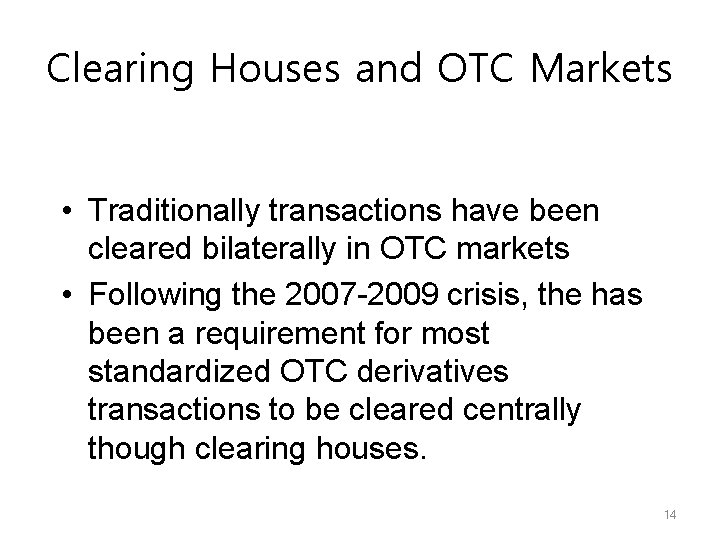 Clearing Houses and OTC Markets

• Traditionally transactions have been cleared bilaterally in OTC markets

• Following the 2007-2009 crisis, the has been a requirement for most standardized OTC derivatives transactions to be cleared centrally though clearing houses.

14